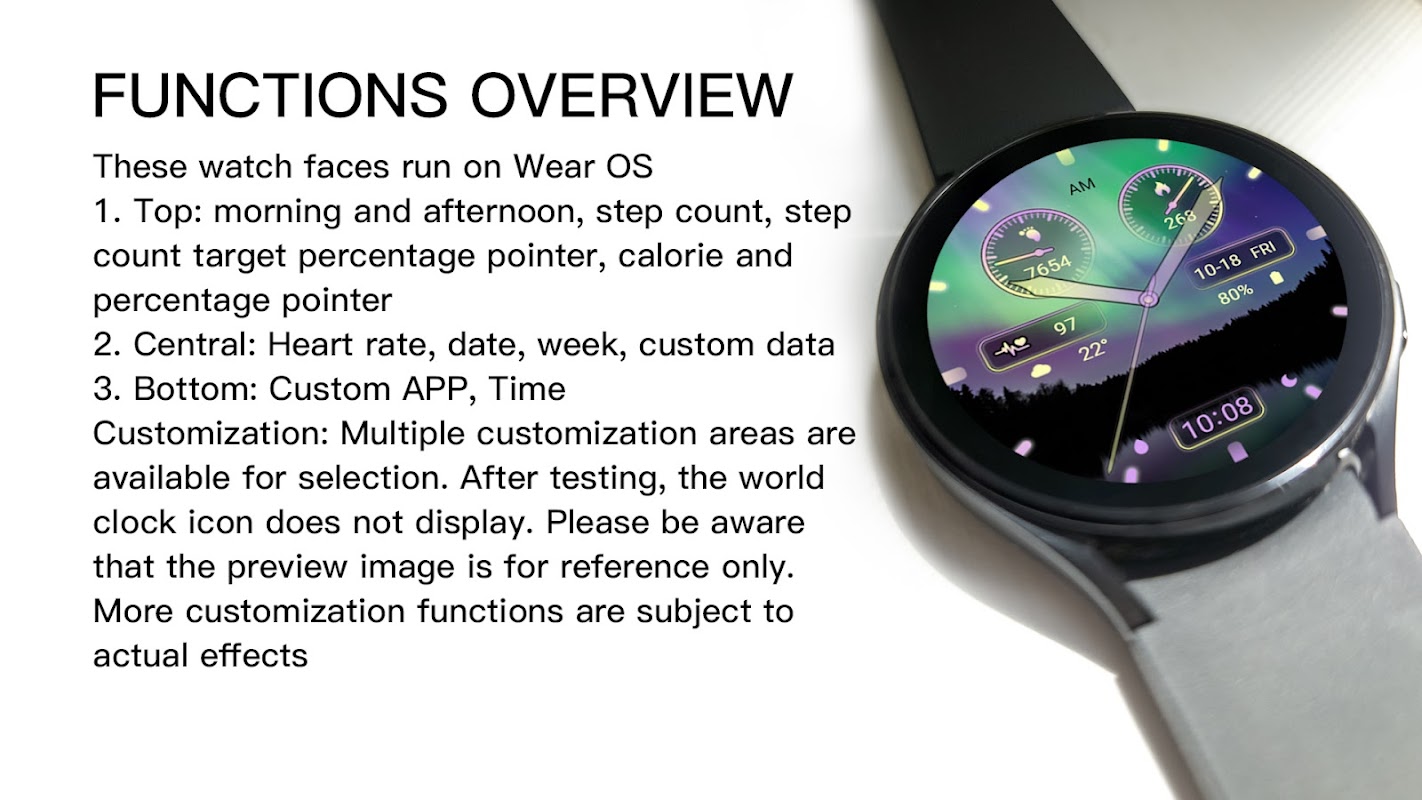 FUNCTIONS OVERVIEW

These watch faces run on Wear OS
1. Top: morning and afternoon, step count, step count target percentage pointer, calorie and percentage pointer
2. Central: Heart rate, date, week, custom data
3. Bottom: Custom APP, Time
Customization: Multiple customization areas are available for selection. After testing, the world clock icon does not display. Please be aware that the preview image is for reference only. More customization functions are subject to actual effects

AM
7654
268
10-18 FRI
80%
97
22°
10:08